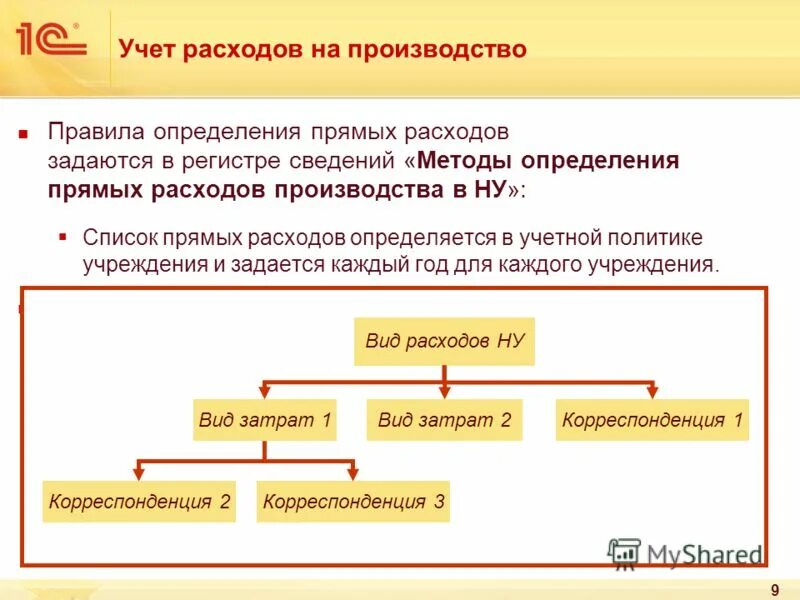 1С

Учет расходов на производство

Правила определения прямых расходов задаются в регистре сведений «Методы определения прямых расходов производства в НУ»:

Список прямых расходов определяется в учетной политике учреждения и задается каждый год для каждого учреждения.

Вид расходов НУ

Вид затрат 1

Вид затрат 2

Корреспонденция 1

Корреспонденция 2

Корреспонденция 3

MyShared

9